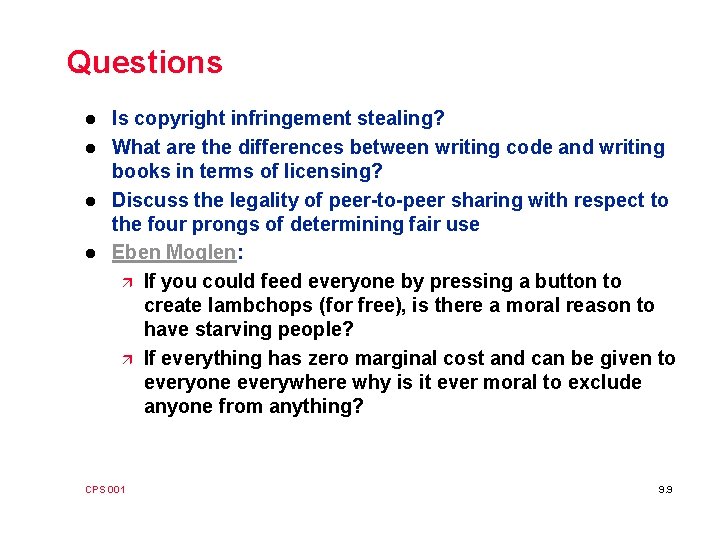 Questions

- Is copyright infringement stealing?
- What are the differences between writing code and writing books in terms of licensing?
- Discuss the legality of peer-to-peer sharing with respect to the four prongs of determining fair use
- Eben Moglen:
  - If you could feed everyone by pressing a button to create lambchops (for free), is there a moral reason to have starving people?
  - If everything has zero marginal cost and can be given to everyone everywhere why is it ever moral to exclude anyone from anything?

CPS 001

9.9